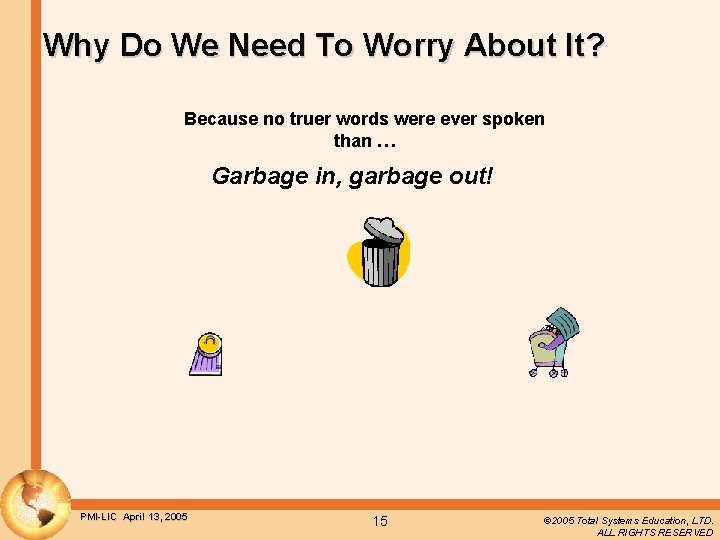 Why Do We Need To Worry About It?

Because no truer words were ever spoken than …

Garbage in, garbage out!

PMI-LIC April 13, 2005

15

©2005 Total Systems Education, LTD. ALL RIGHTS RESERVED